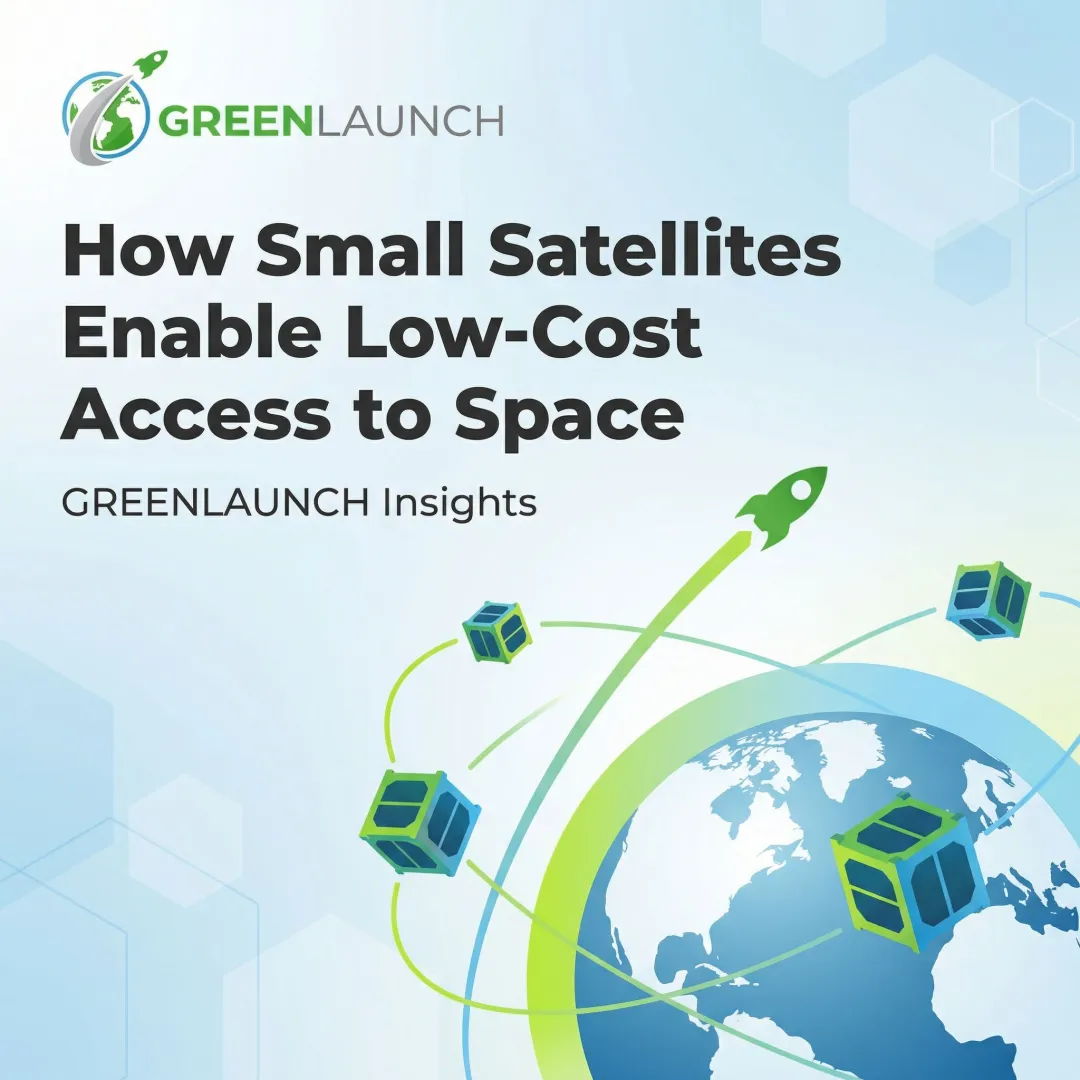 GREENLAUNCH

How Small Satellites Enable Low-Cost Access to Space

GREENLAUNCH Insights